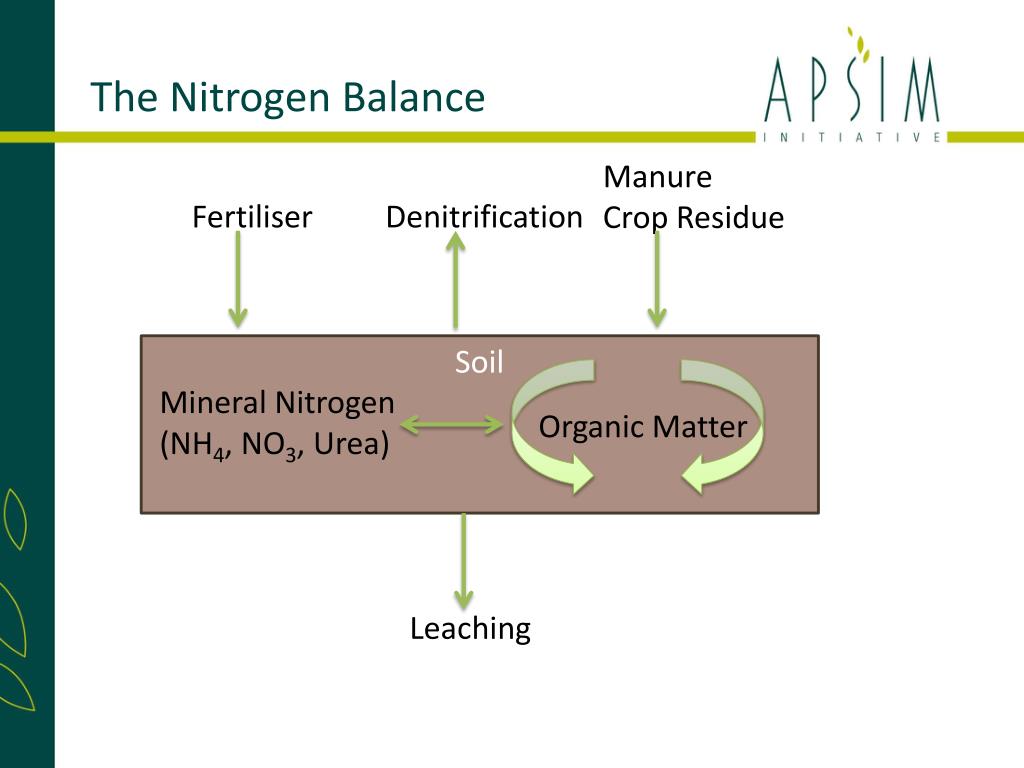 The Nitrogen Balance

APSIM
INITIATIVE

Fertiliser

Denitrification

Manure
Crop Residue

Soil

Mineral Nitrogen
($NH_4$, $NO_3$, Urea)

Organic Matter

Leaching